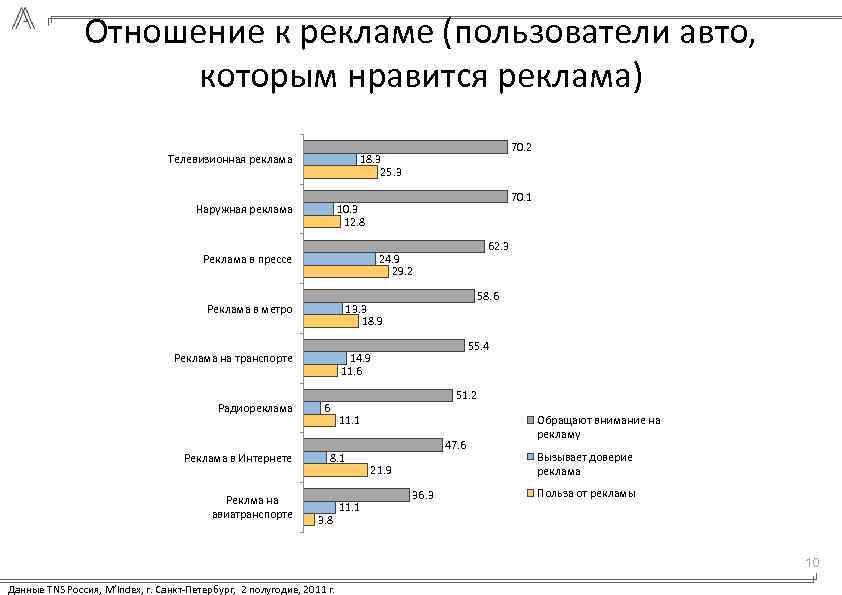 Отношение к рекламе (пользователи авто, которым нравится реклама)

Телевизионная реклама
70.2
18.3
25.3

Наружная реклама
70.1
10.3
12.8

Реклама в прессе
62.3
24.9
29.2

Реклама в метро
58.6
13.3
18.9

Реклама на транспорте
55.4
14.9
11.6

Радиореклама
51.2
6
11.1

Реклама в Интернете
47.6
8.1
21.9

Реклма на авиатранспорте
36.3
11.1
3.8

Обращают внимание на рекламу
Вызывает доверие реклама
Польза от рекламы

10

Данные TNS Россия, M'Index, г. Санкт-Петербург, 2 полугодие, 2011 г.